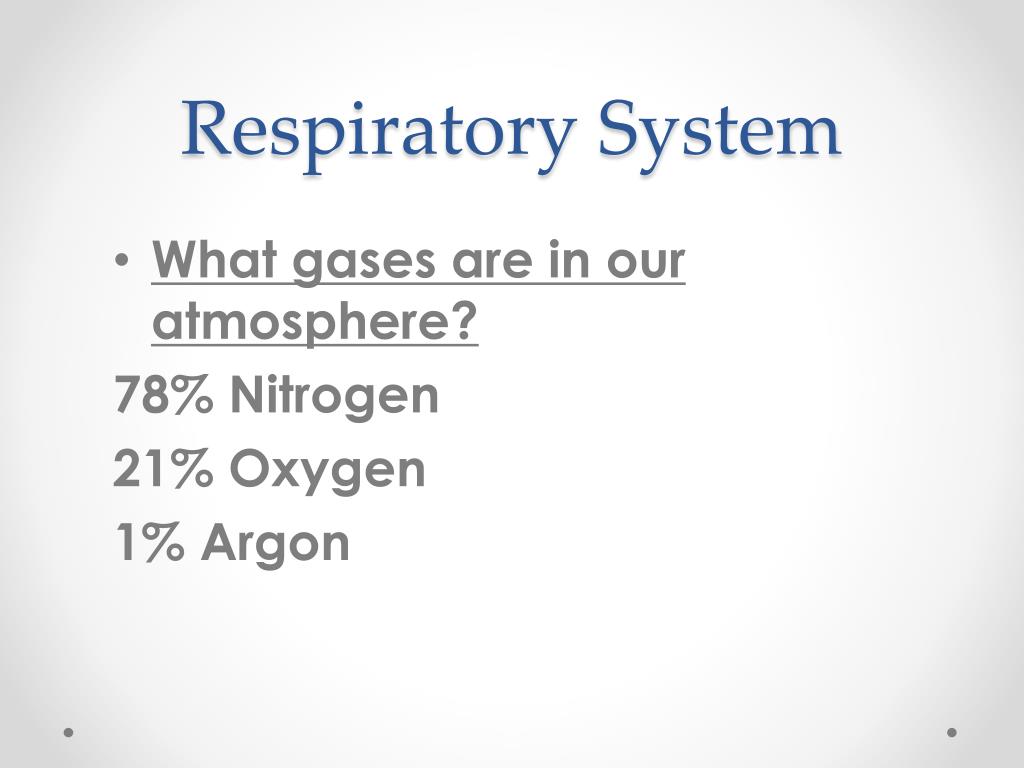 Respiratory System

• What gases are in our atmosphere?

78% Nitrogen

21% Oxygen

1% Argon